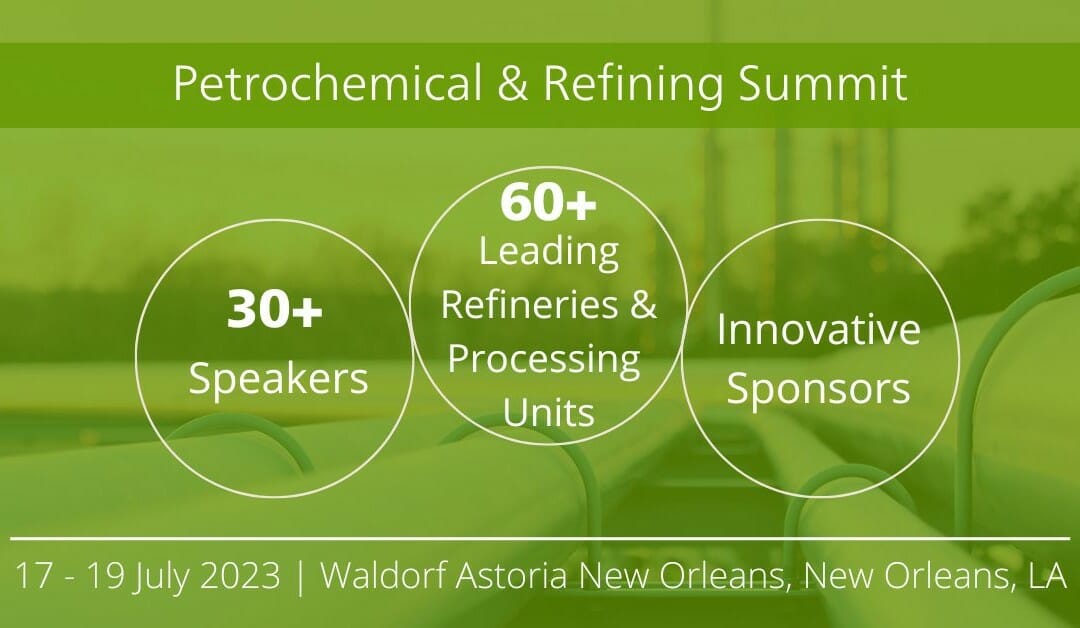 Petrochemical & Refining Summit

30+
Speakers

60+
Leading Refineries & Processing Units

Innovative Sponsors

17 - 19 July 2023 | Waldorf Astoria New Orleans, New Orleans, LA